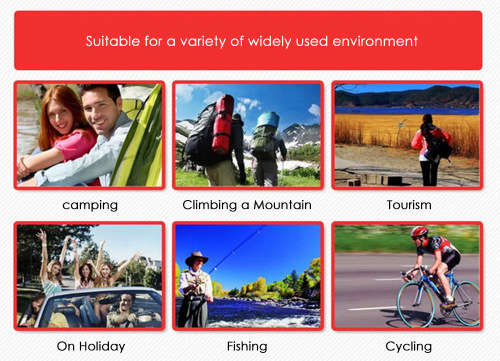 Suitable for a variety of widely used environment

camping

Climbing a Mountain

Tourism

On Holiday

Fishing

Cycling